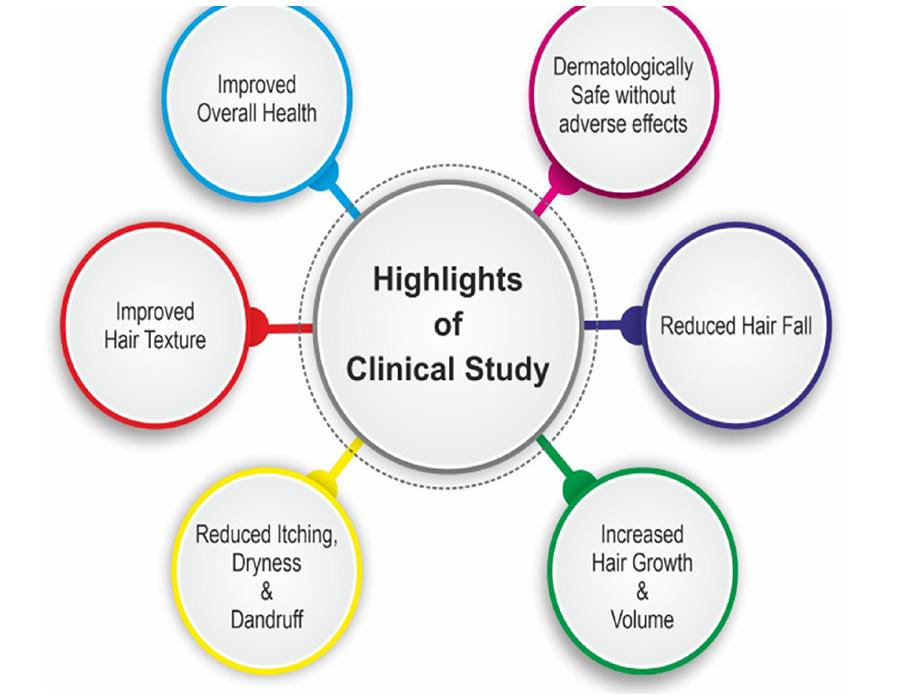 Highlights of Clinical Study

Improved Overall Health

Dermatologically Safe without adverse effects

Improved Hair Texture

Reduced Hair Fall

Reduced Itching, Dryness & Dandruff

Increased Hair Growth & Volume